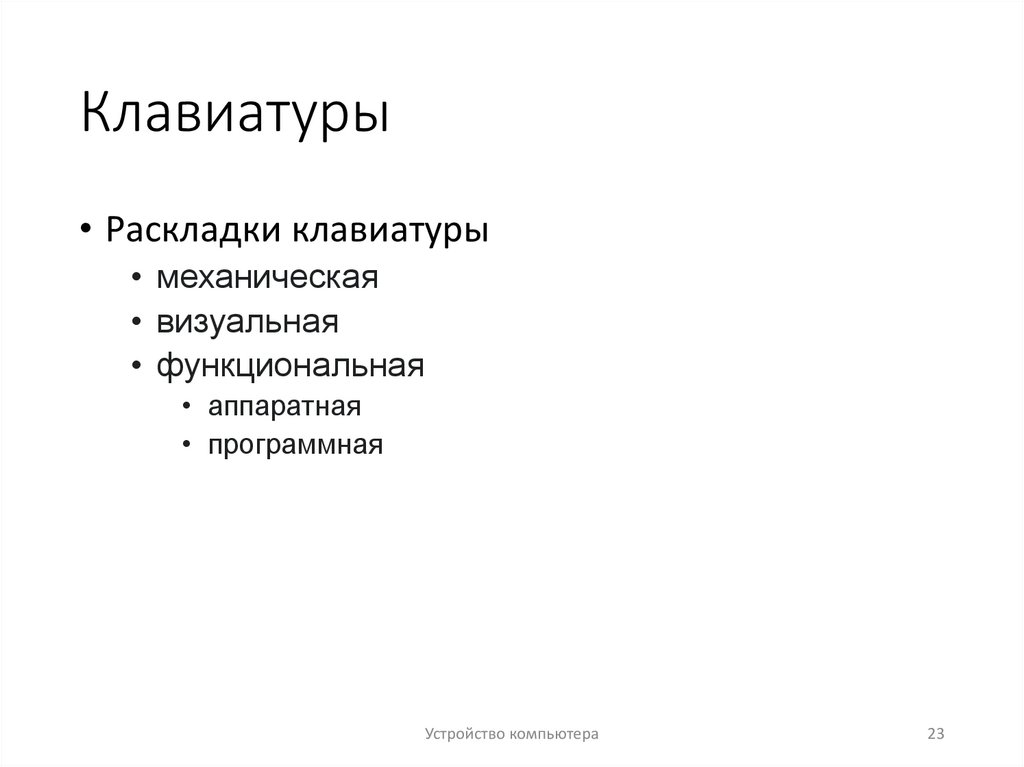 Клавиатуры

• Раскладки клавиатуры
  • механическая
  • визуальная
  • функциональная
    • аппаратная
    • программная

Устройство компьютера

23